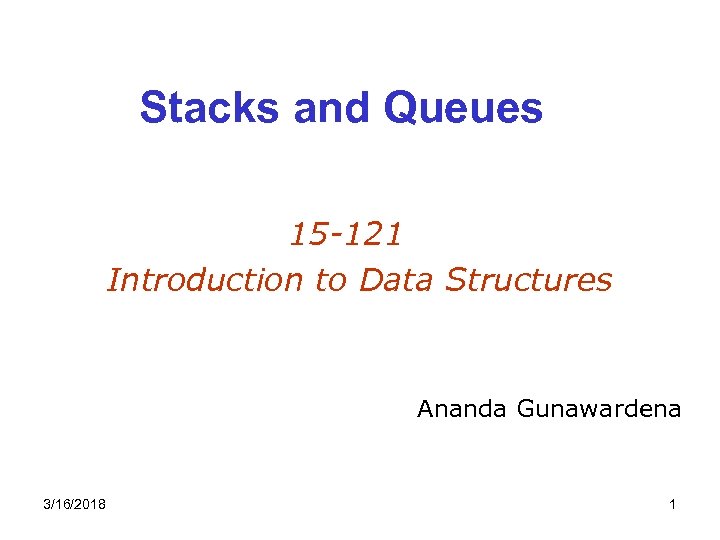 Stacks and Queues

15-121
Introduction to Data Structures

Ananda Gunawardena

3/16/2018

1